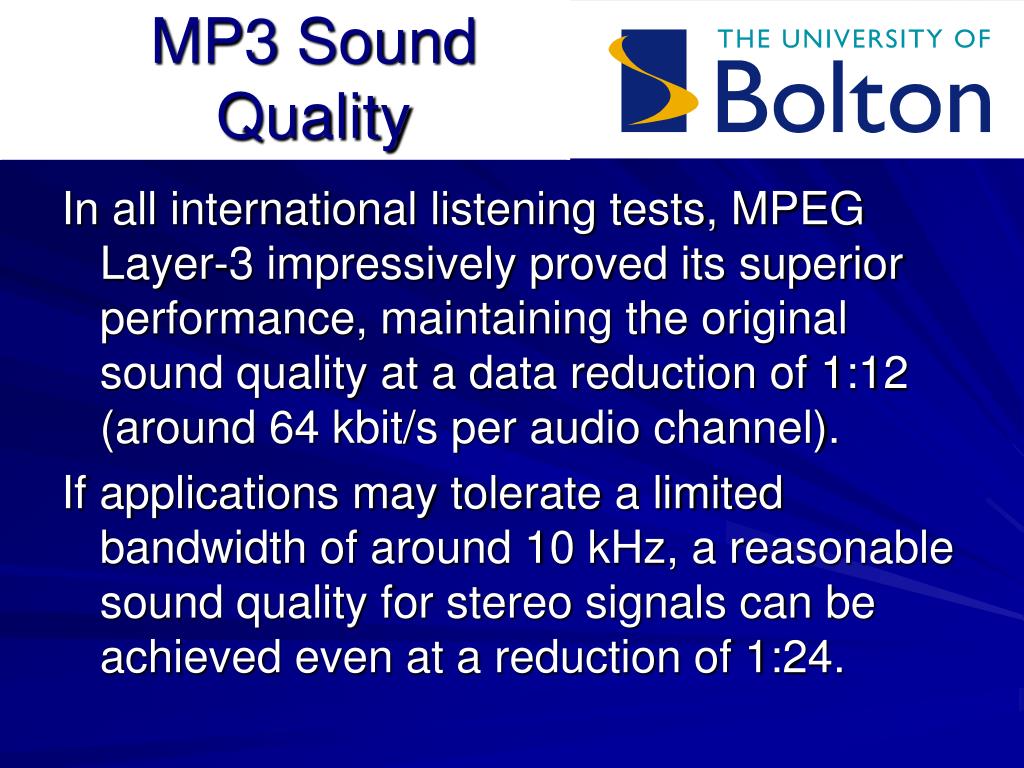 MP3 Sound Quality

THE UNIVERSITY OF Bolton

In all international listening tests, MPEG Layer-3 impressively proved its superior performance, maintaining the original sound quality at a data reduction of 1:12 (around 64 kbit/s per audio channel).

If applications may tolerate a limited bandwidth of around 10 kHz, a reasonable sound quality for stereo signals can be achieved even at a reduction of 1:24.